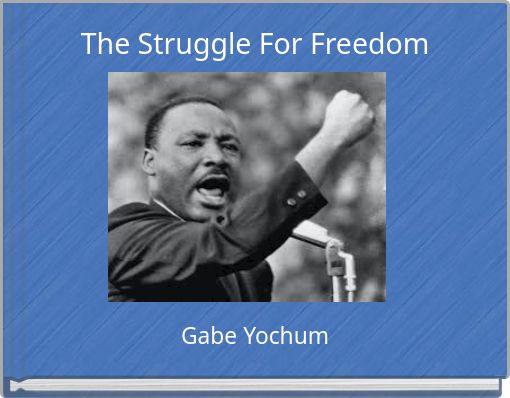 The Struggle For Freedom

Gabe Yochum